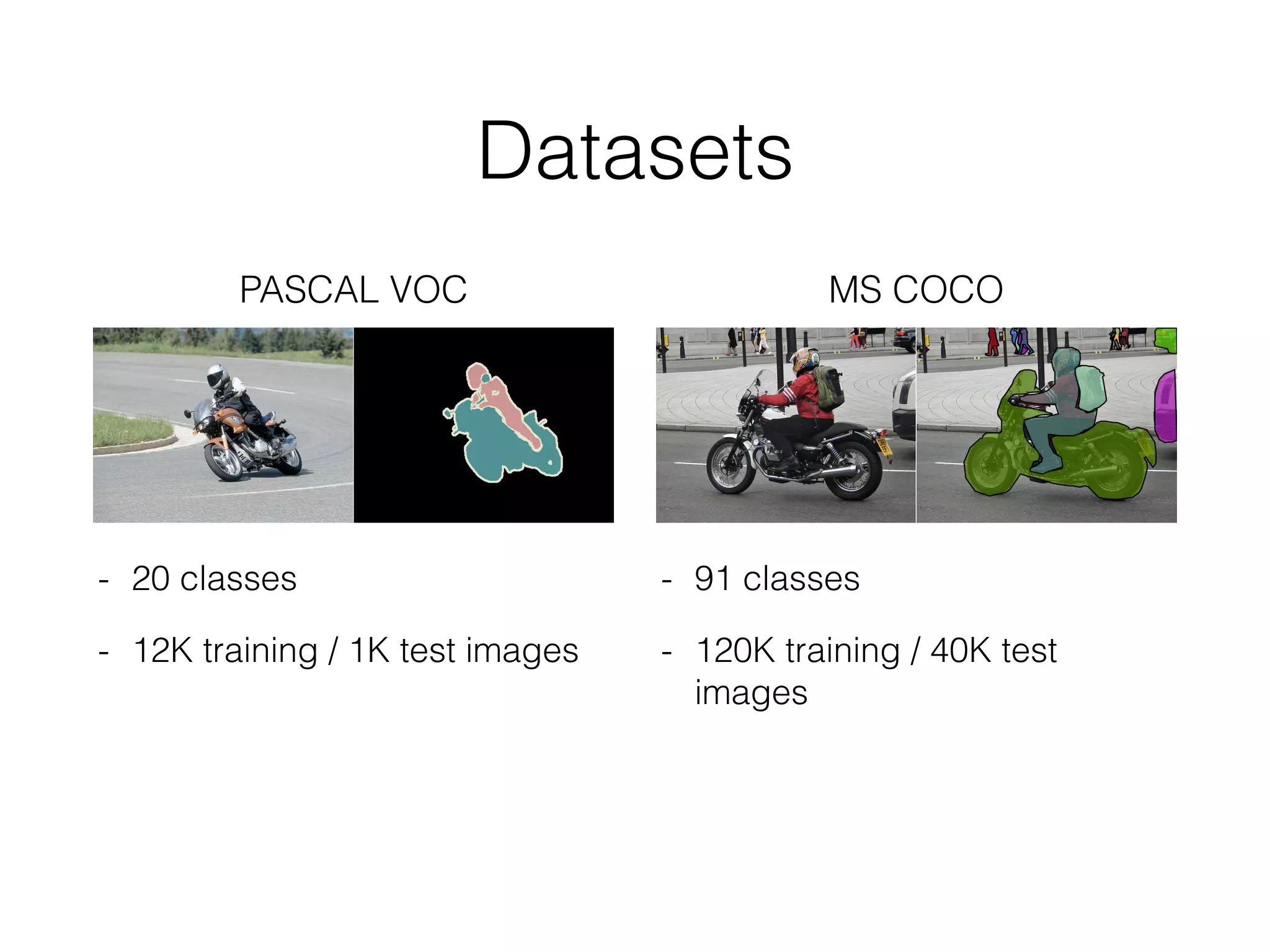 Datasets

PASCAL VOC

- 20 classes

- 12K training / 1K test images

MS COCO

- 91 classes

- 120K training / 40K test images